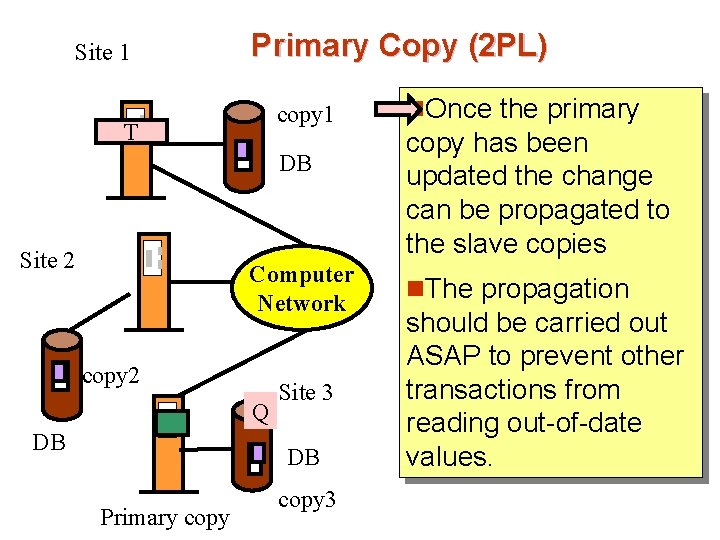 Primary Copy (2PL)

Site 1

T

copy1

DB

Site 2

Computer Network

copy2

DB

Site 3

Q

DB

copy3

Primary copy

Once the primary copy has been updated the change can be propagated to the slave copies

The propagation should be carried out ASAP to prevent other transactions from reading out-of-date values.